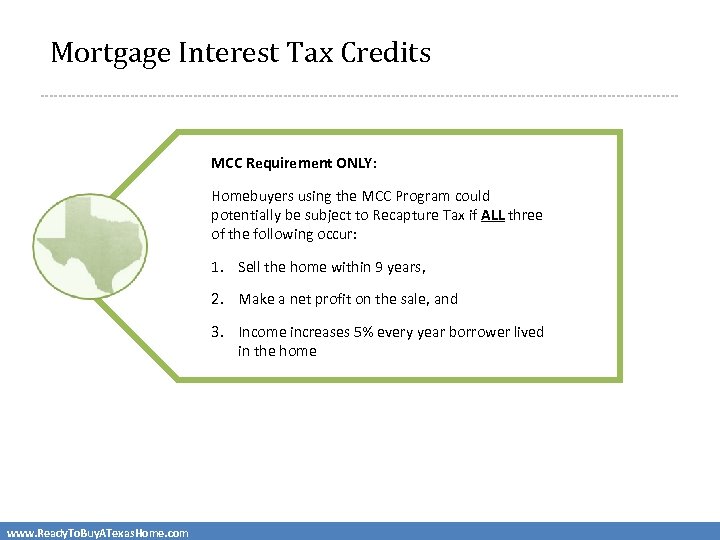 Mortgage Interest Tax Credits

MCC Requirement ONLY:

Homebuyers using the MCC Program could potentially be subject to Recapture Tax if ALL three of the following occur:

1. Sell the home within 9 years,

2. Make a net profit on the sale, and

3. Income increases 5% every year borrower lived in the home

www.ReadyToBuyATexasHome.com